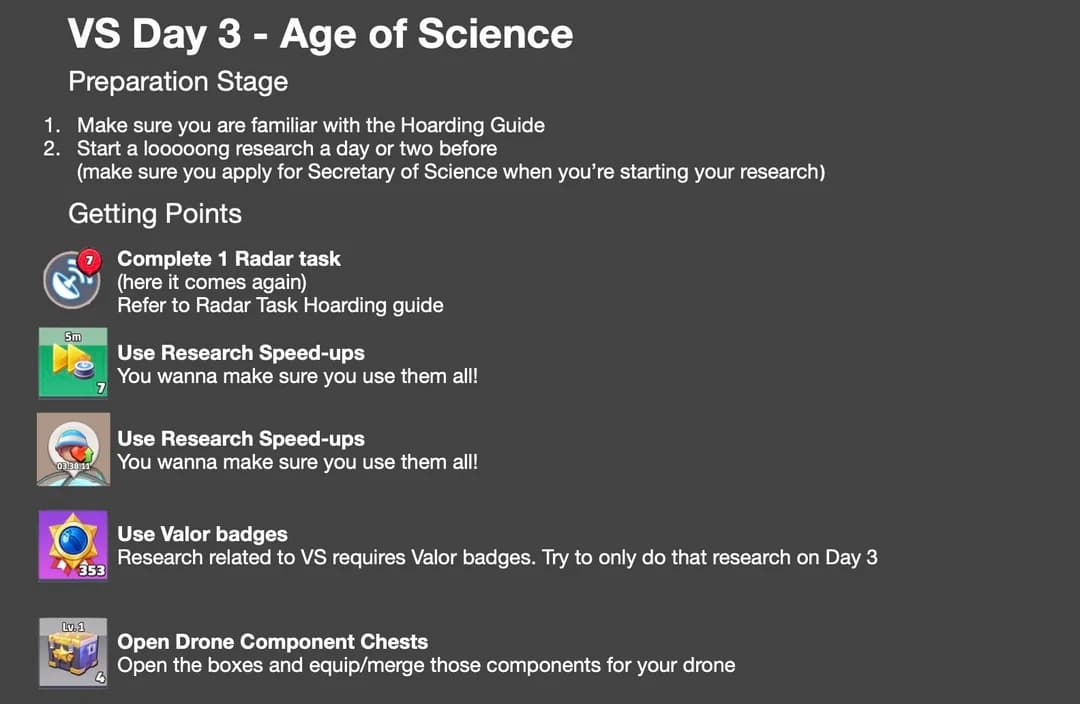 VS Day 3 - Age of Science

Preparation Stage

1. Make sure you are familiar with the Hoarding Guide
2. Start a looooong research a day or two before (make sure you apply for Secretary of Science when you're starting your research)

Getting Points

7

Complete 1 Radar task
(here it comes again)
Refer to Radar Task Hoarding guide

5m
7

Use Research Speed-ups
You wanna make sure you use them all!

01:38:11

Use Research Speed-ups
You wanna make sure you use them all!

353

Use Valor badges
Research related to VS requires Valor badges. Try to only do that research on Day 3

Lv. 1
4

Open Drone Component Chests
Open the boxes and equip/merge those components for your drone